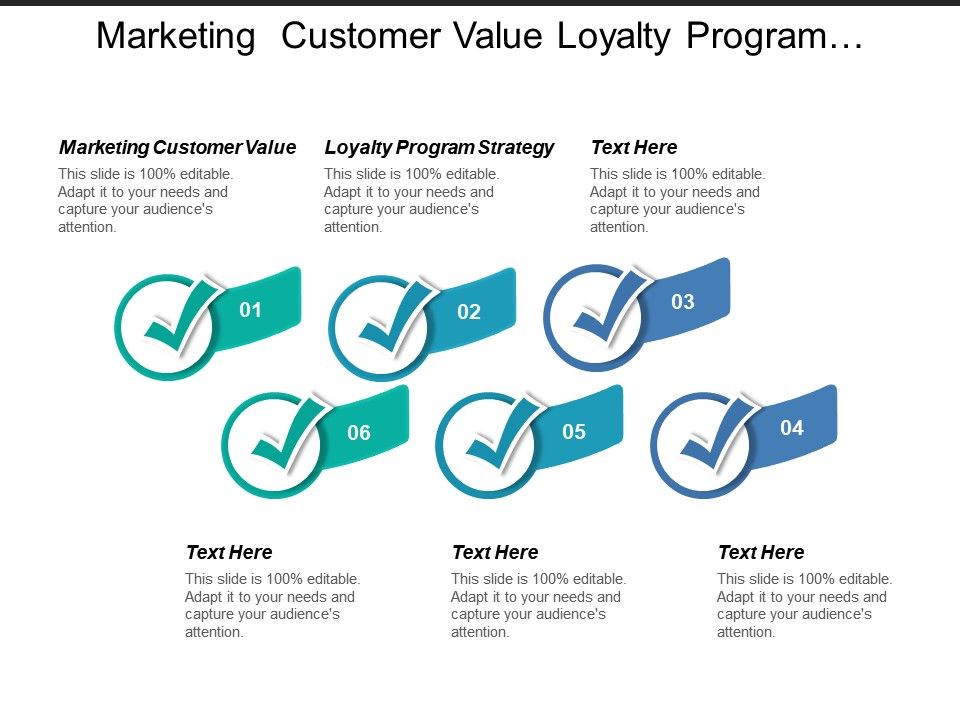 Marketing Customer Value Loyalty Program…

Marketing Customer Value
This slide is 100% editable. Adapt it to your needs and capture your audience's attention.

Loyalty Program Strategy
This slide is 100% editable. Adapt it to your needs and capture your audience's attention.

Text Here
This slide is 100% editable. Adapt it to your needs and capture your audience's attention.

01

02

03

06

05

04

Text Here
This slide is 100% editable. Adapt it to your needs and capture your audience's attention.

Text Here
This slide is 100% editable. Adapt it to your needs and capture your audience's attention.

Text Here
This slide is 100% editable. Adapt it to your needs and capture your audience's attention.